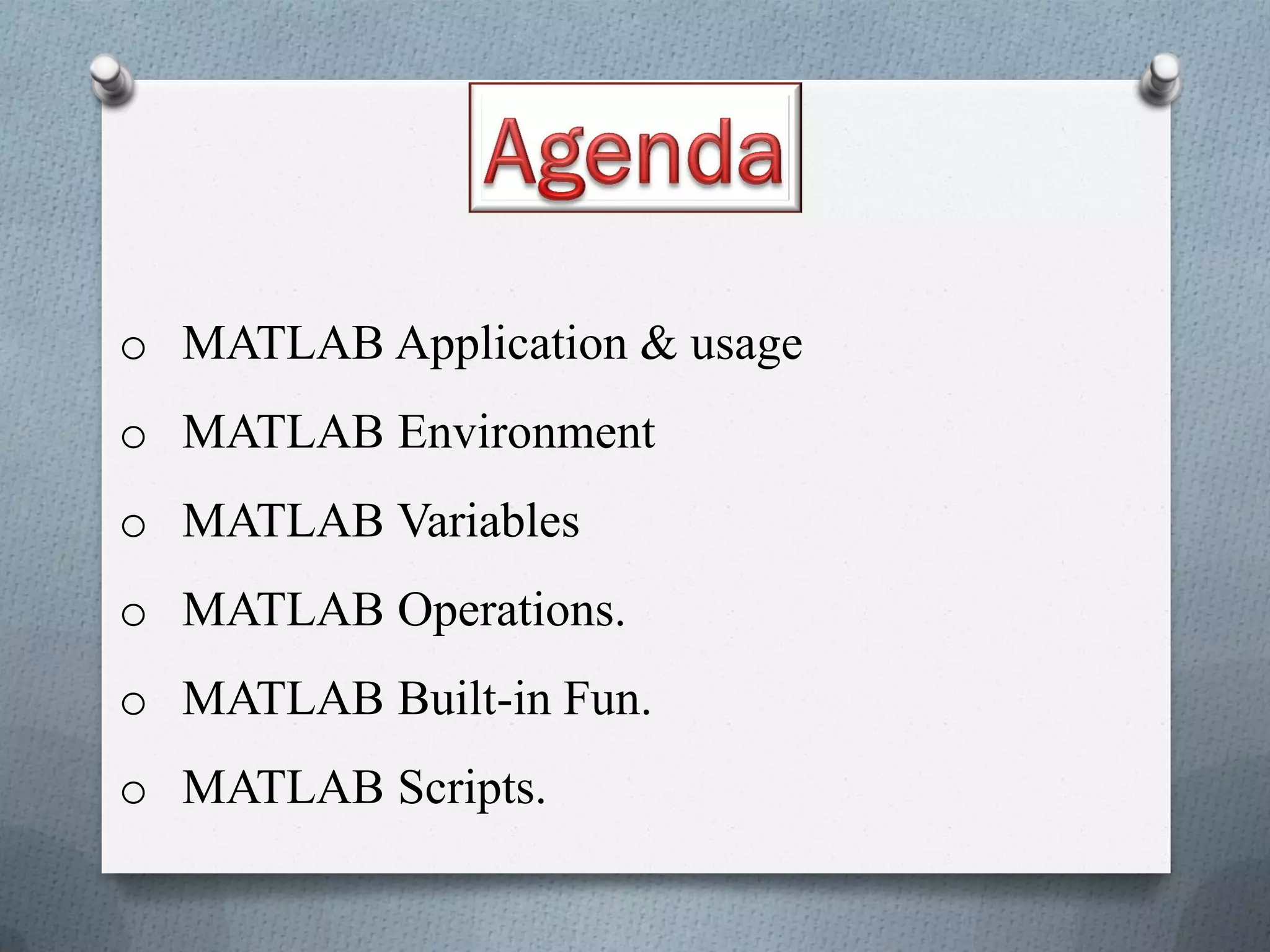 Agenda

o MATLAB Application & usage
o MATLAB Environment
o MATLAB Variables
o MATLAB Operations.
o MATLAB Built-in Fun.
o MATLAB Scripts.